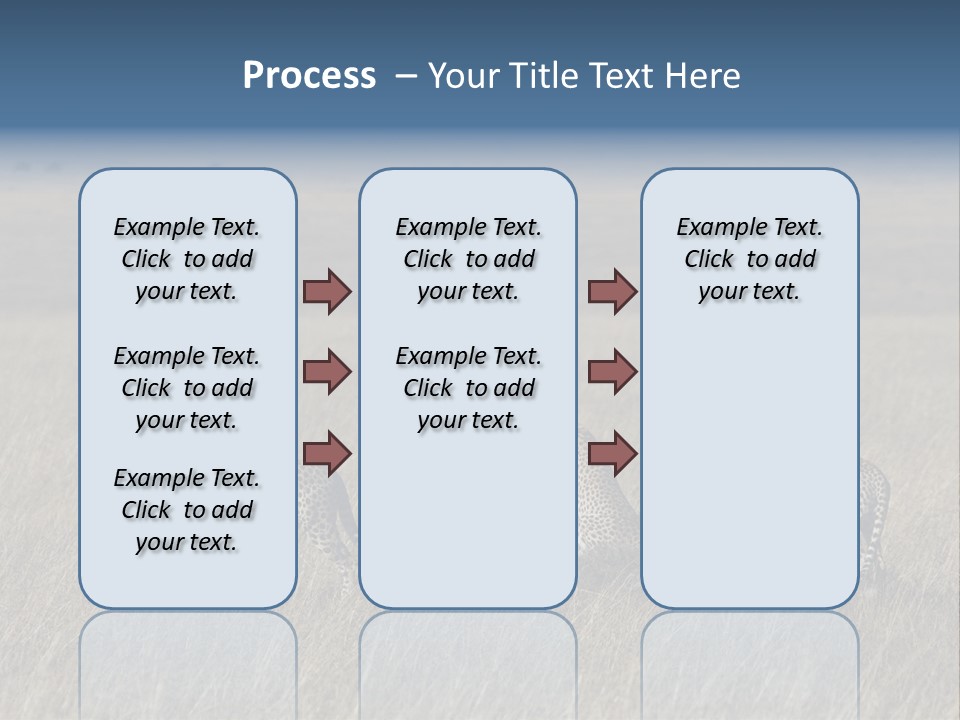 Process – Your Title Text Here

Example Text. Click to add your text.

Example Text. Click to add your text.

Example Text. Click to add your text.

Example Text. Click to add your text.

Example Text. Click to add your text.

Example Text. Click to add your text.